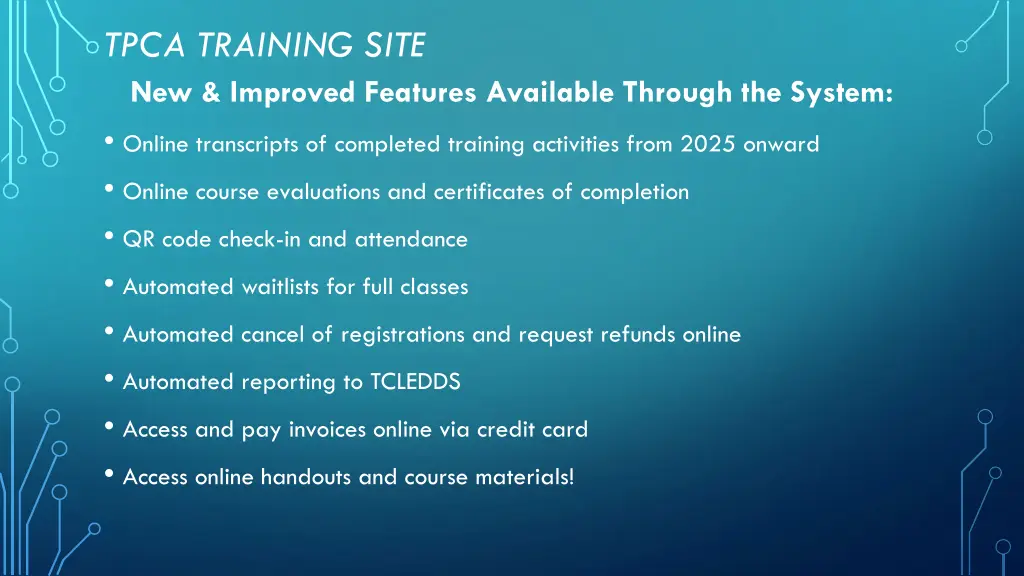 TPCA TRAINING SITE

New & Improved Features Available Through the System:

• Online transcripts of completed training activities from 2025 onward

• Online course evaluations and certificates of completion

• QR code check-in and attendance

• Automated waitlists for full classes

• Automated cancel of registrations and request refunds online

• Automated reporting to TCLEDDS

• Access and pay invoices online via credit card

• Access online handouts and course materials!